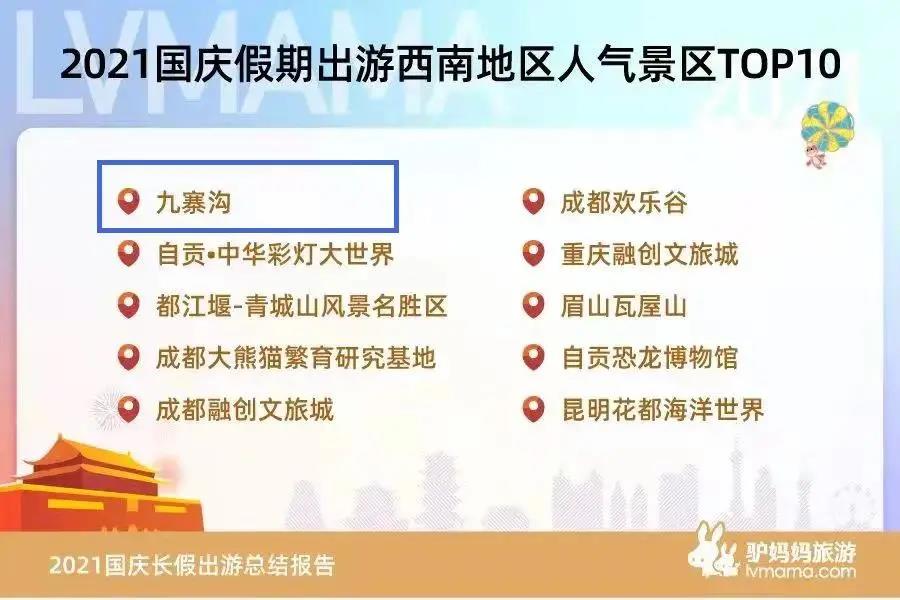 LVMAMA 2021

2021国庆假期出游西南地区人气景区TOP10

九寨沟
自贡•中华彩灯大世界
都江堰-青城山风景名胜区
成都大熊猫繁育研究基地
成都融创文旅城

成都欢乐谷
重庆融创文旅城
眉山瓦屋山
自贡恐龙博物馆
昆明花都海洋世界

2021国庆长假出游总结报告

驴妈妈旅游
lvmama.com